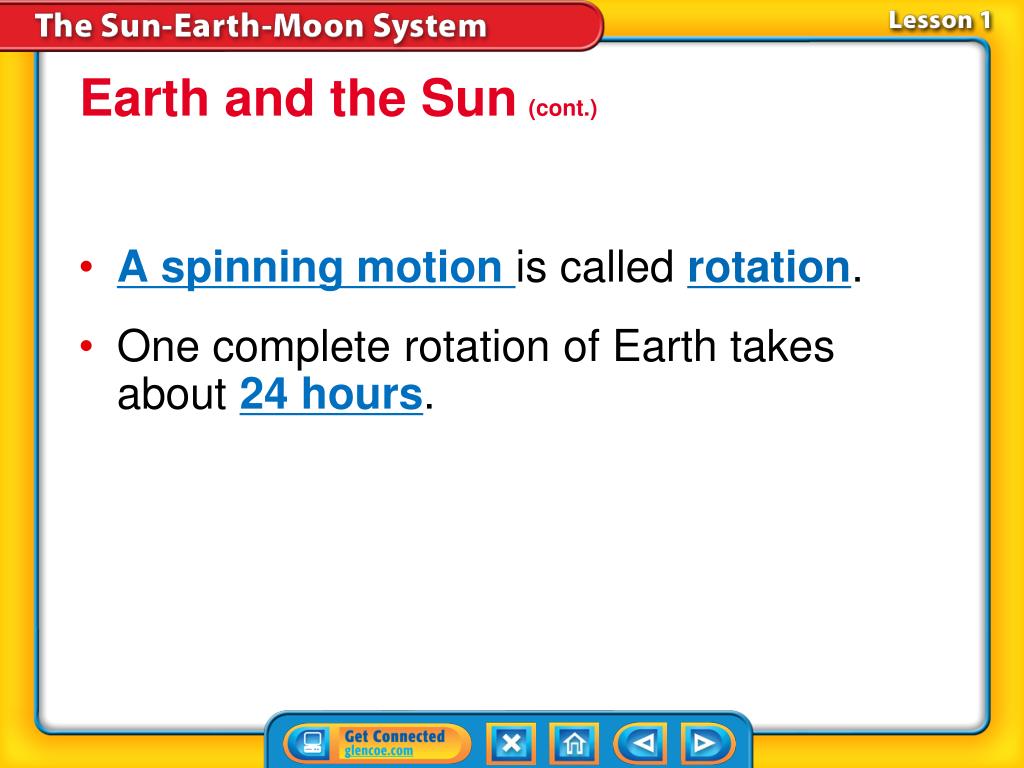 The Sun-Earth-Moon System

Lesson 1

Earth and the Sun (cont.)

• A spinning motion is called rotation.

• One complete rotation of Earth takes about 24 hours.

Get Connected
glencoe.com